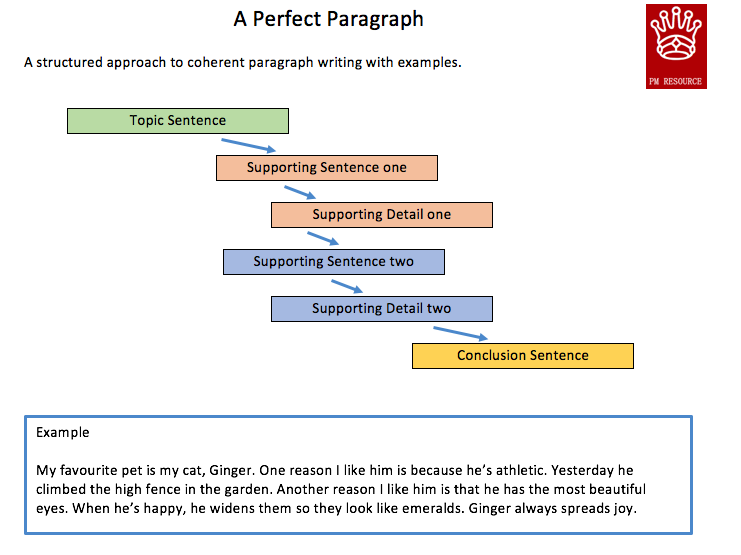 A Perfect Paragraph

PM RESOURCE

A structured approach to coherent paragraph writing with examples.

Topic Sentence

Supporting Sentence one

Supporting Detail one

Supporting Sentence two

Supporting Detail two

Conclusion Sentence

Example

My favourite pet is my cat, Ginger. One reason I like him is because he's athletic. Yesterday he climbed the high fence in the garden. Another reason I like him is that he has the most beautiful eyes. When he's happy, he widens them so they look like emeralds. Ginger always spreads joy.